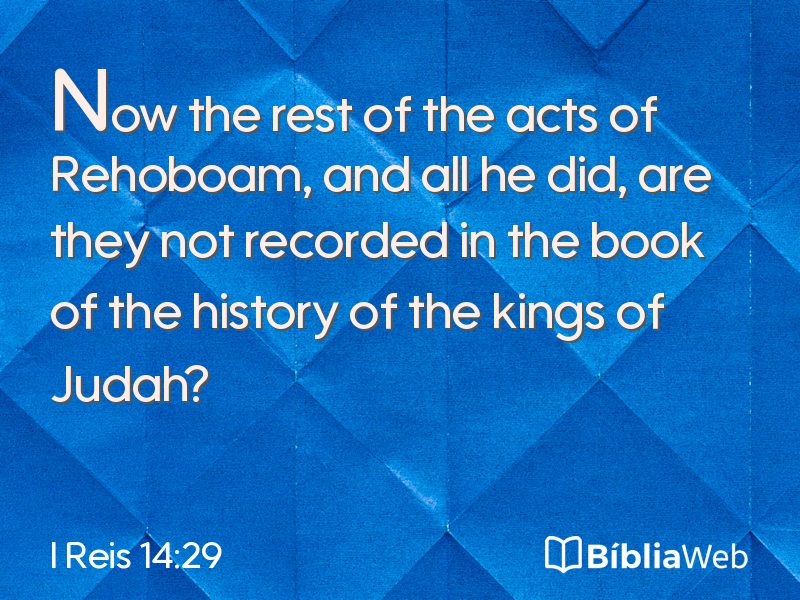 Now the rest of the acts of Rehoboam, and all he did, are they not recorded in the book of the history of the kings of Judah?

I Reis 14:29

BíbliaWeb